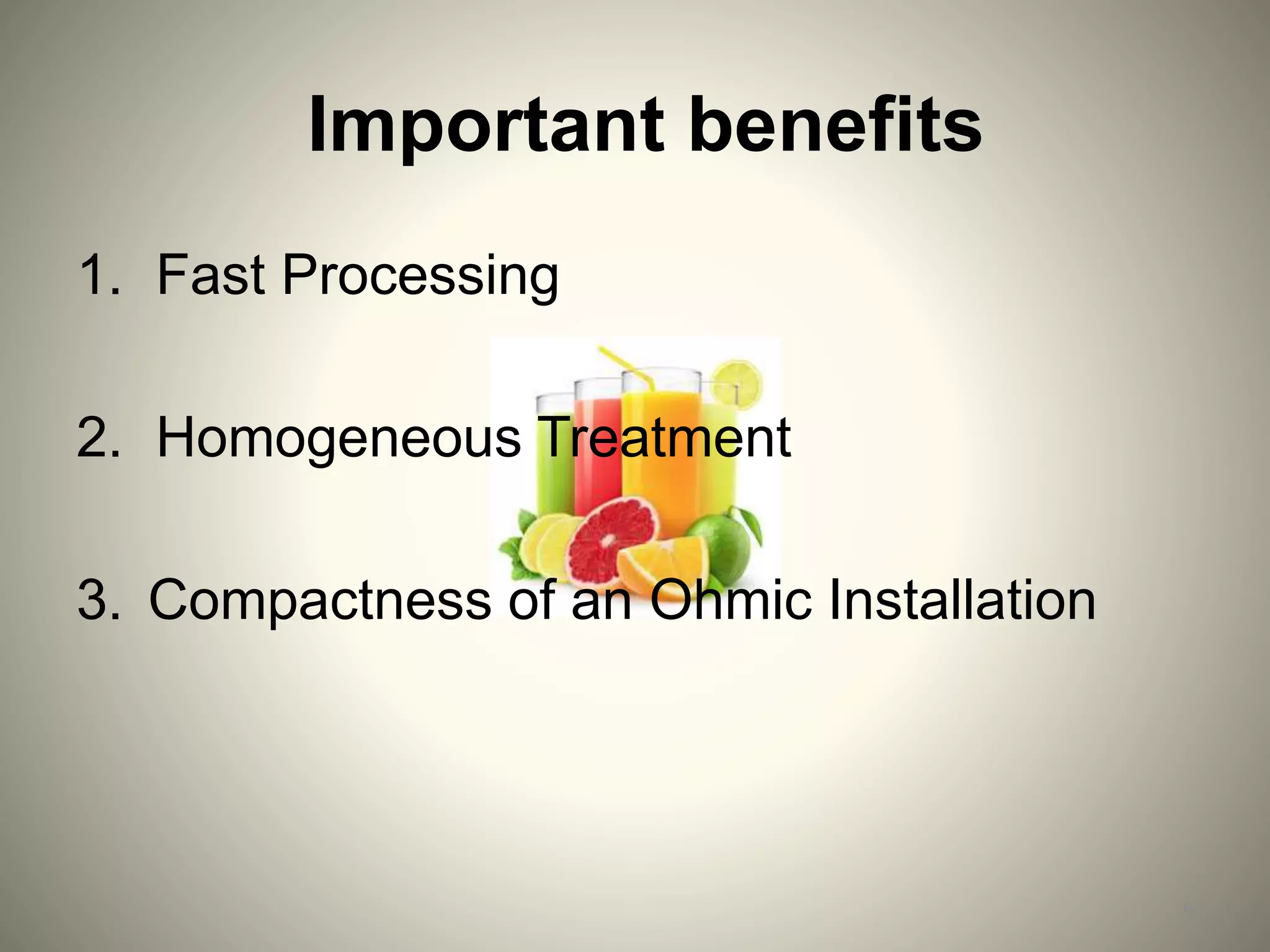 Important benefits

1. Fast Processing

2. Homogeneous Treatment

3. Compactness of an Ohmic Installation